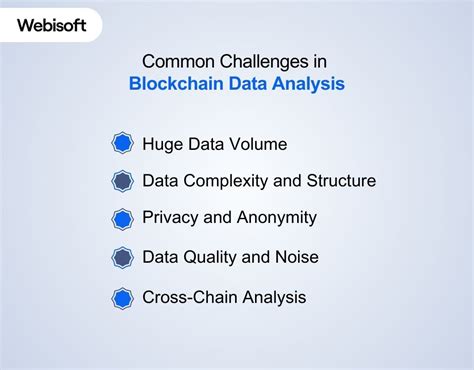 Webisoft

Common Challenges in
Blockchain Data Analysis

Huge Data Volume

Data Complexity and Structure

Privacy and Anonymity

Data Quality and Noise

Cross-Chain Analysis